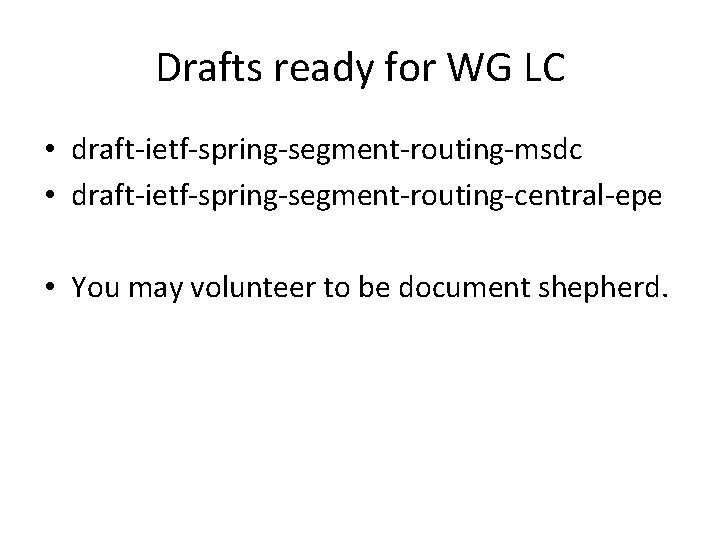 Drafts ready for WG LC

• draft-ietf-spring-segment-routing-msdc
• draft-ietf-spring-segment-routing-central-epe

• You may volunteer to be document shepherd.